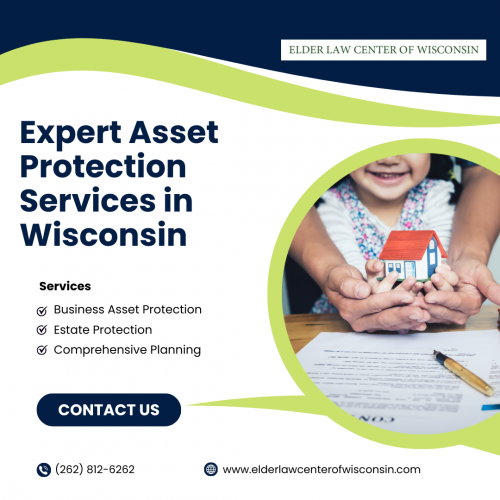 ELDER LAW CENTER OF WISCONSIN

Expert Asset Protection Services in Wisconsin

Services

Business Asset Protection
Estate Protection
Comprehensive Planning

CONTACT US

(262) 812-6262

www.elderlawcenterofwisconsin.com